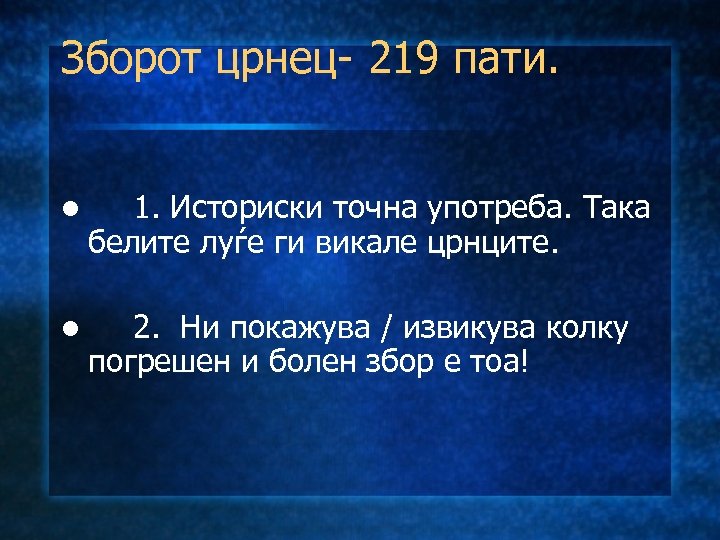 Зборот црнец- 219 пати.

• 1. Историски точна употреба. Така белите луѓе ги викале црнците.

• 2. Ни покажува / извикува колку погрешен и болен збор е тоа!